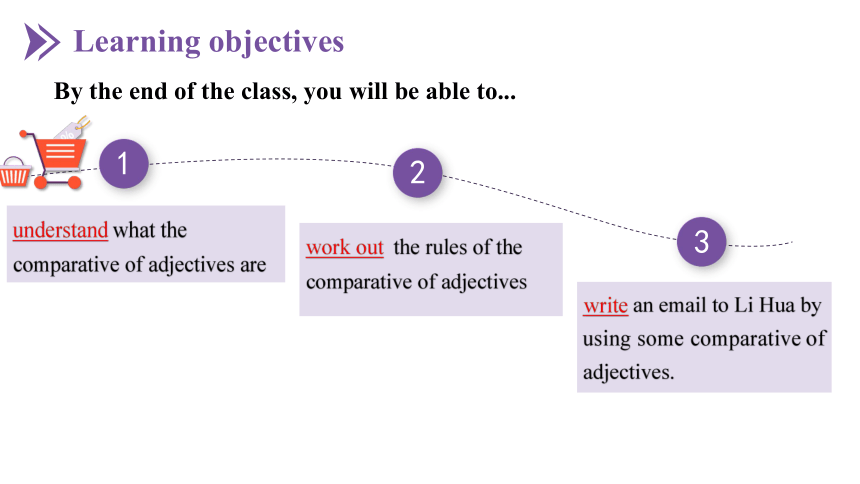 Learning objectives

By the end of the class, you will be able to...

1

understand what the comparative of adjectives are

2

work out the rules of the comparative of adjectives

3

write an email to Li Hua by using some comparative of adjectives.